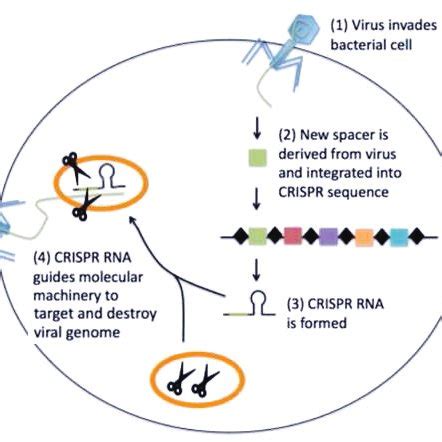 (1) Virus invades bacterial cell

(2) New spacer is derived from virus and integrated into CRISPR sequence

(3) CRISPR RNA is formed

(4) CRISPR RNA guides molecular machinery to target and destroy viral genome